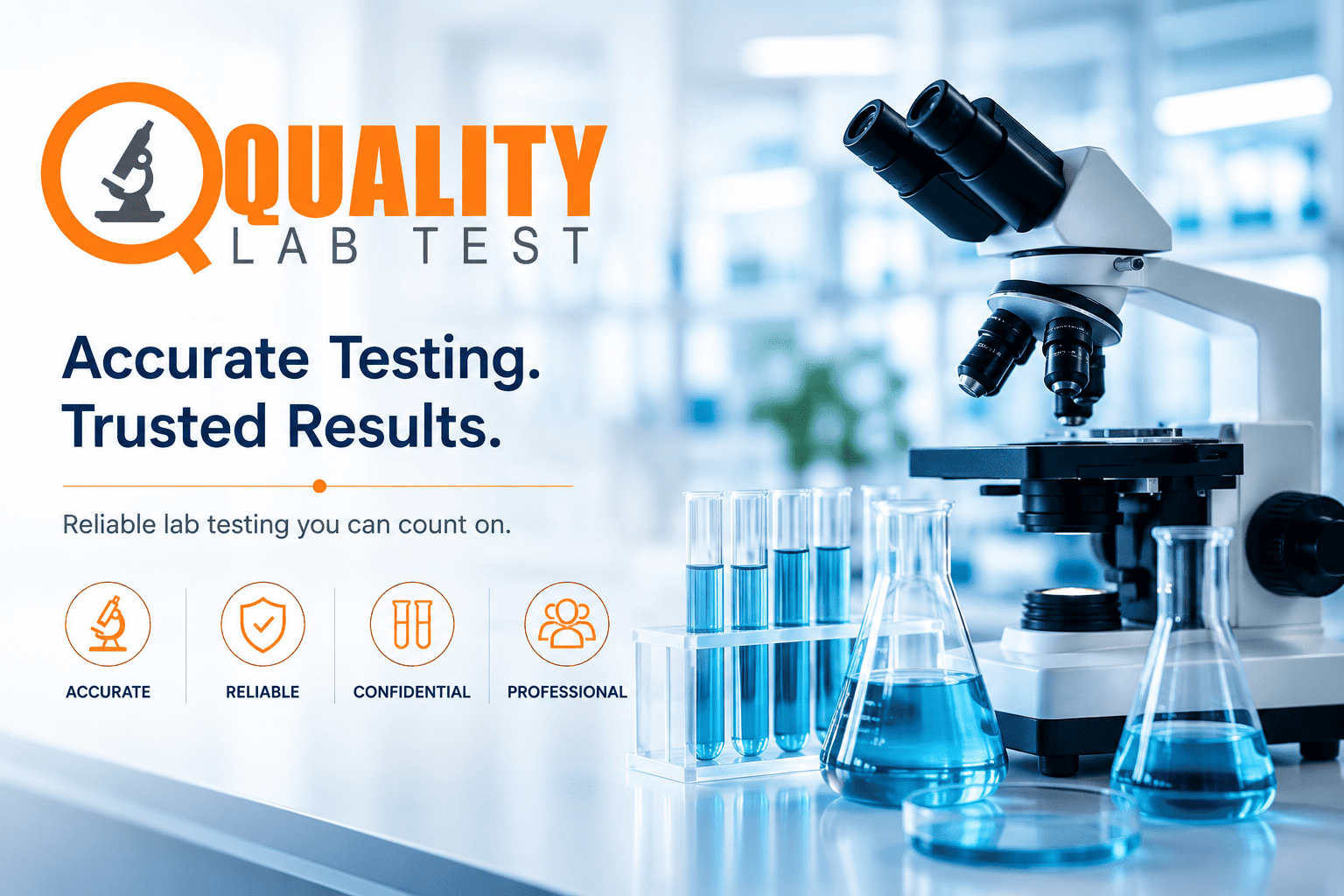 QUALITY
LAB TEST

Accurate Testing.
Trusted Results.

Reliable lab testing you can count on.

ACCURATE

RELIABLE

CONFIDENTIAL

PROFESSIONAL